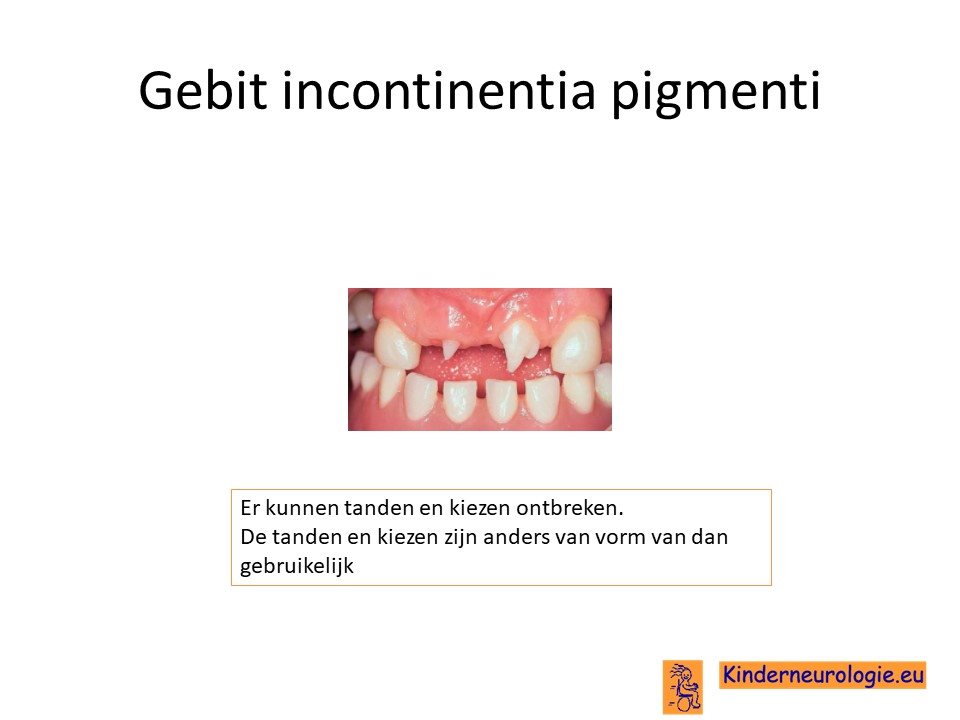 Gebit incontinentia pigmenti

Er kunnen tanden en kiezen ontbreken.
De tanden en kiezen zijn anders van vorm van dan gebruikelijk

Kinderneurologie.eu